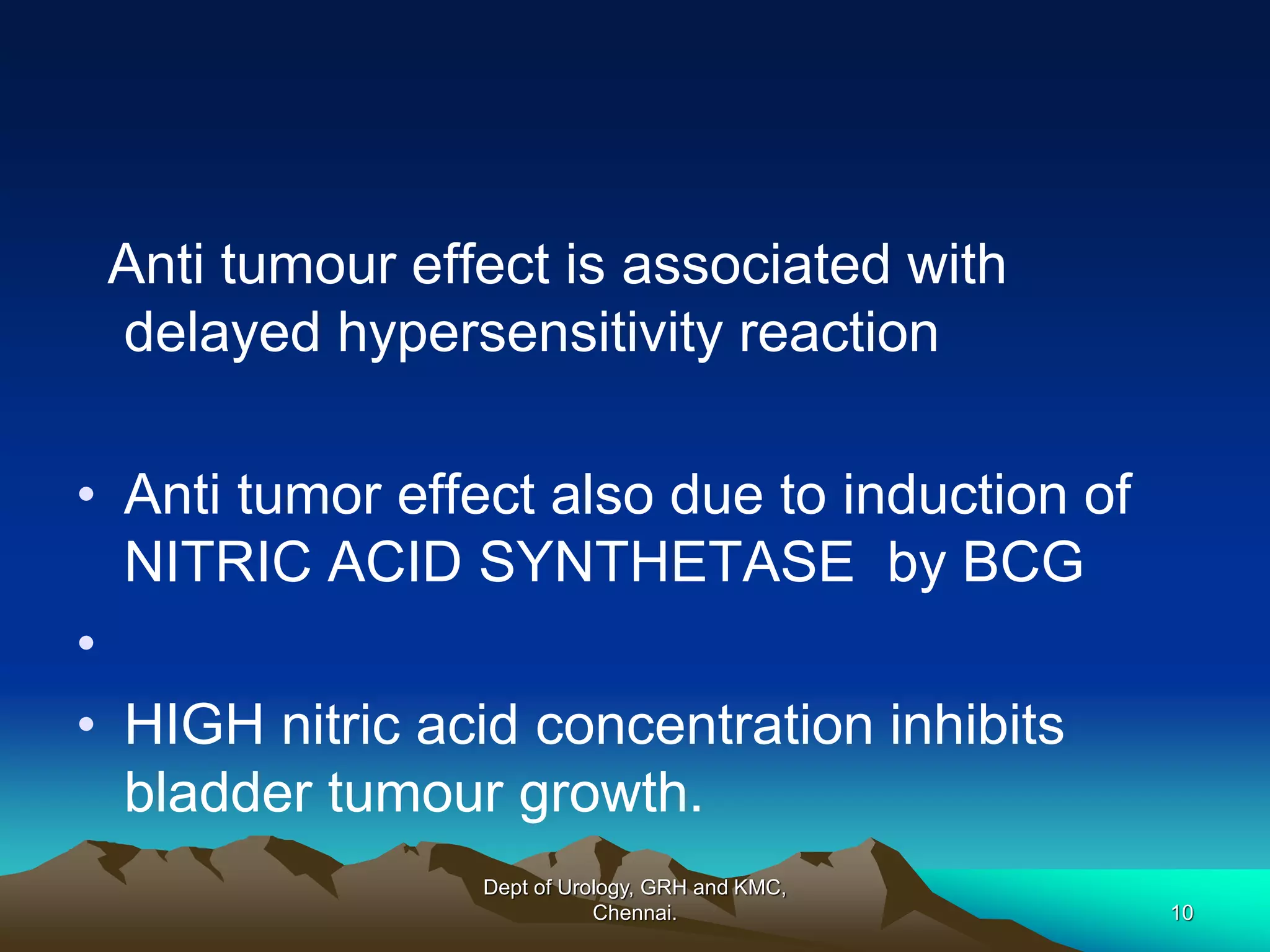 Anti tumour effect is associated with delayed hypersensitivity reaction

• Anti tumor effect also due to induction of NITRIC ACID SYNTHETASE by BCG
•
• HIGH nitric acid concentration inhibits bladder tumour growth.

Dept of Urology, GRH and KMC, Chennai.

10